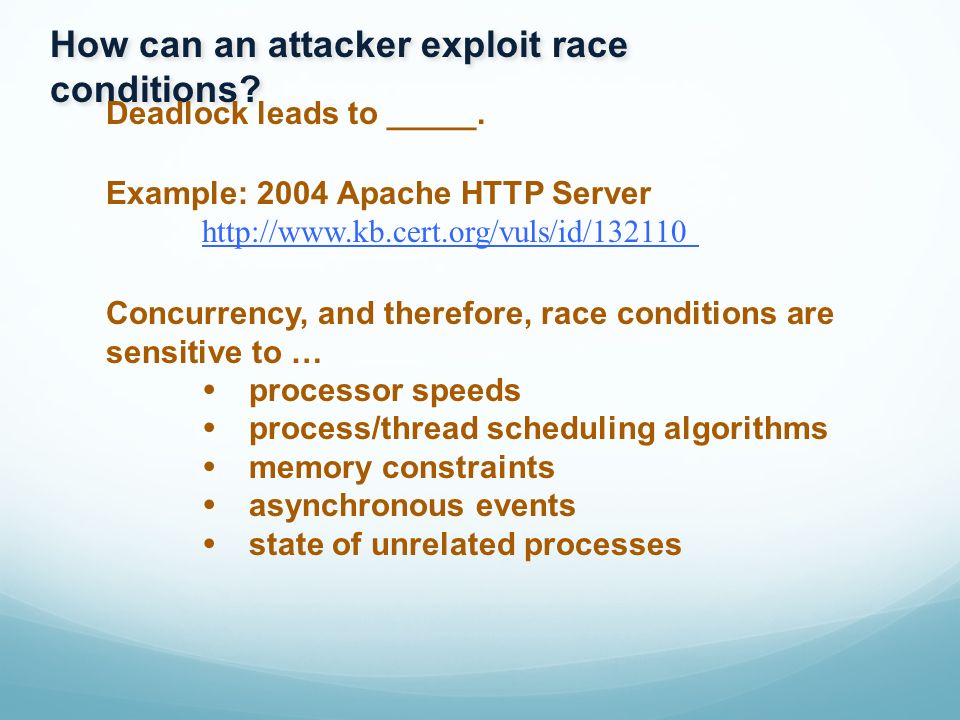 How can an attacker exploit race conditions?

Deadlock leads to _____.

Example: 2004 Apache HTTP Server
http://www.kb.cert.org/vuls/id/132110

Concurrency, and therefore, race conditions are sensitive to …
• processor speeds
• process/thread scheduling algorithms
• memory constraints
• asynchronous events
• state of unrelated processes